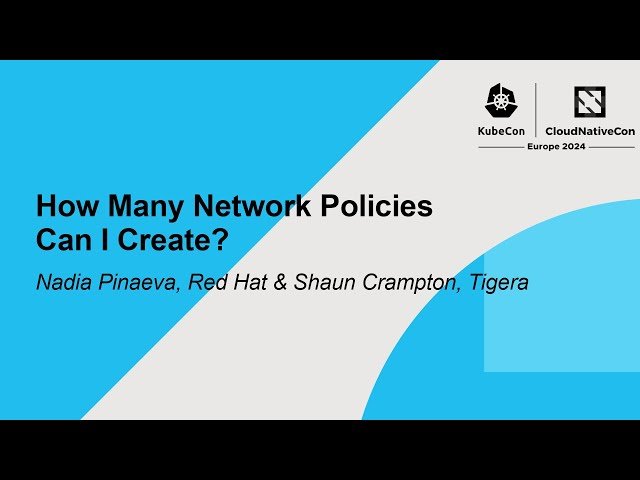 KubeCon CloudNativeCon
Europe 2024

How Many Network Policies Can I Create?

Nadia Pinaeva, Red Hat & Shaun Crampton, Tigera